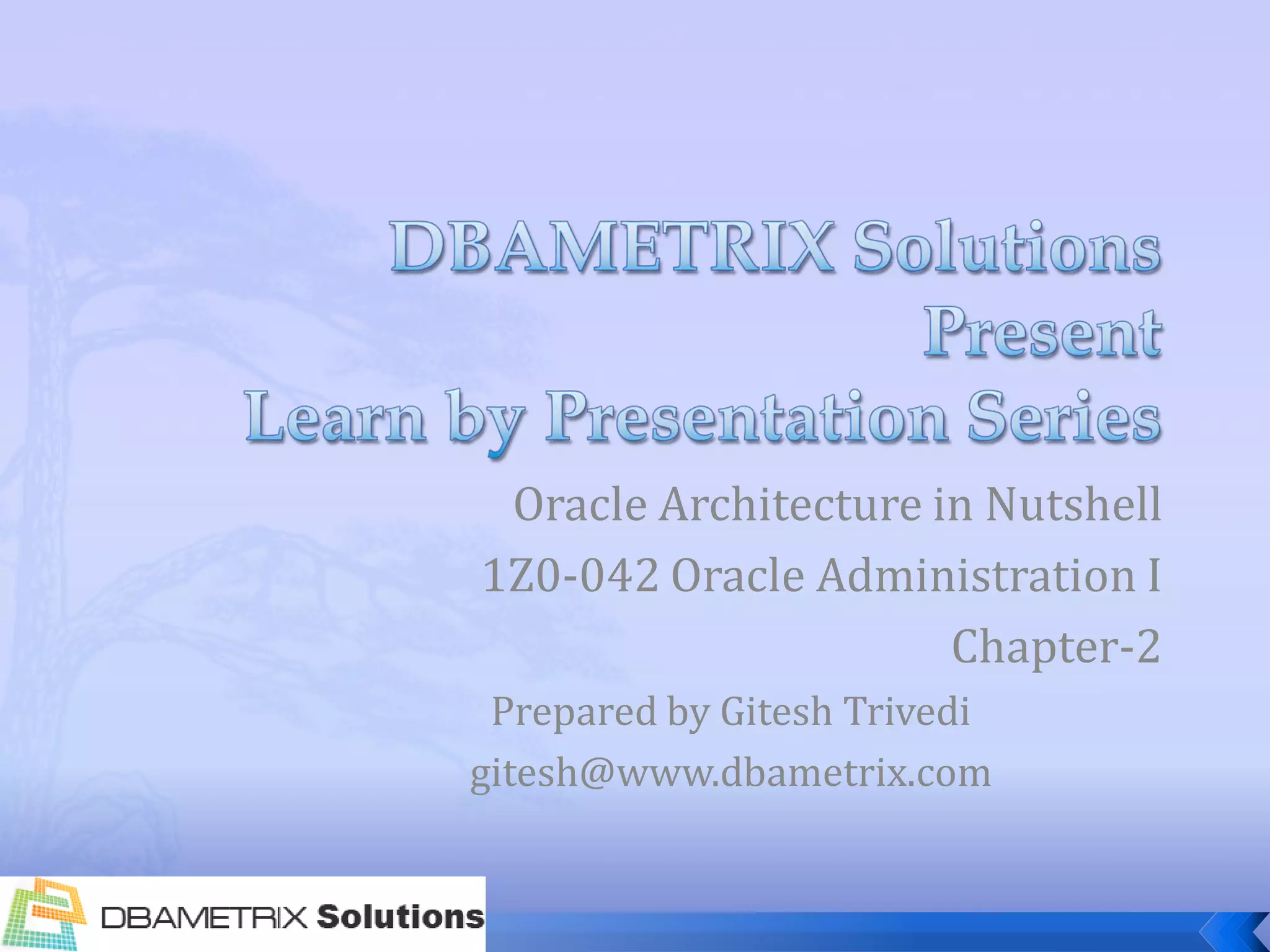 DBAMETRIX Solutions Present
Learn by Presentation Series

Oracle Architecture in Nutshell
1Z0-042 Oracle Administration I
Chapter-2

Prepared by Gitesh Trivedi
gitesh@www.dbametrix.com

DBAMETRIX Solutions